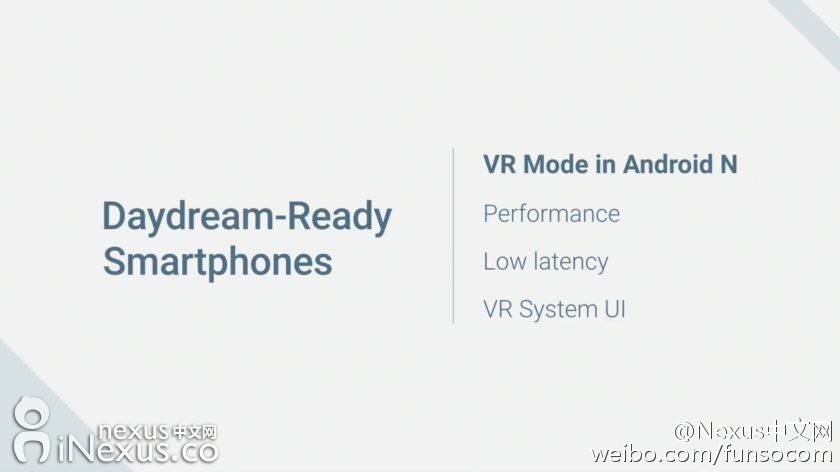 Daydream-Ready Smartphones

VR Mode in Android N

Performance

Low latency

VR System UI

nexus 中文网
iNexus.co

@Nexus中文网
weibo.com/funsocom